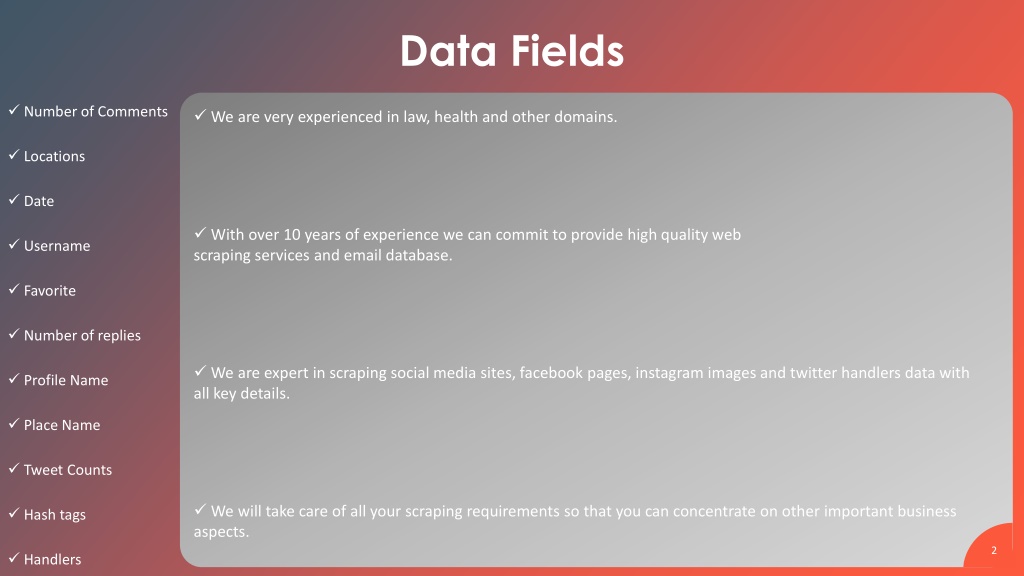 Data Fields

✓ Number of Comments

✓ Locations

✓ Date

✓ Username

✓ Favorite

✓ Number of replies

✓ Profile Name

✓ Place Name

✓ Tweet Counts

✓ Hash tags

✓ Handlers

✓ We are very experienced in law, health and other domains.

✓ With over 10 years of experience we can commit to provide high quality web scraping services and email database.

✓ We are expert in scraping social media sites, facebook pages, instagram images and twitter handlers data with all key details.

✓ We will take care of all your scraping requirements so that you can concentrate on other important business aspects.

2